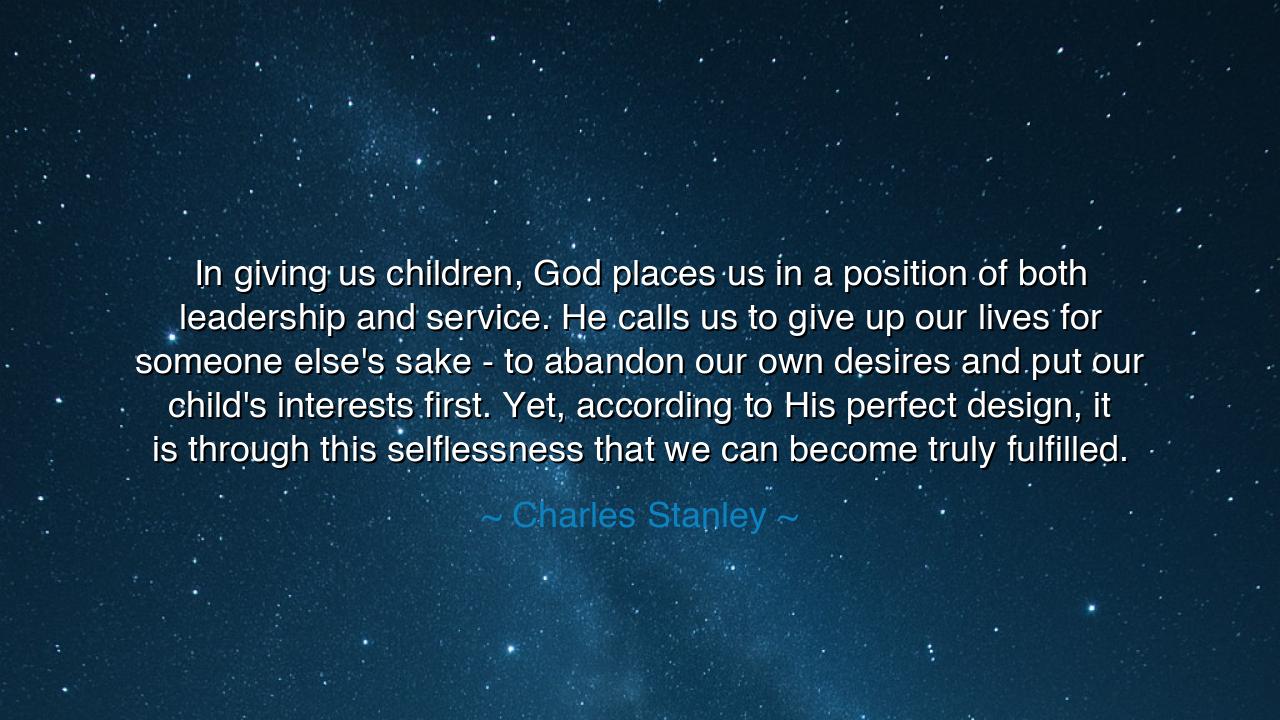 In giving us children, God places us in a position of both leadership and service. He calls us to give up our lives for someone else's sake - to abandon our own desires and put our child's interests first. Yet, according to His perfect design, it is through this selflessness that we can become truly fulfilled.

~ Charles Stanley ~